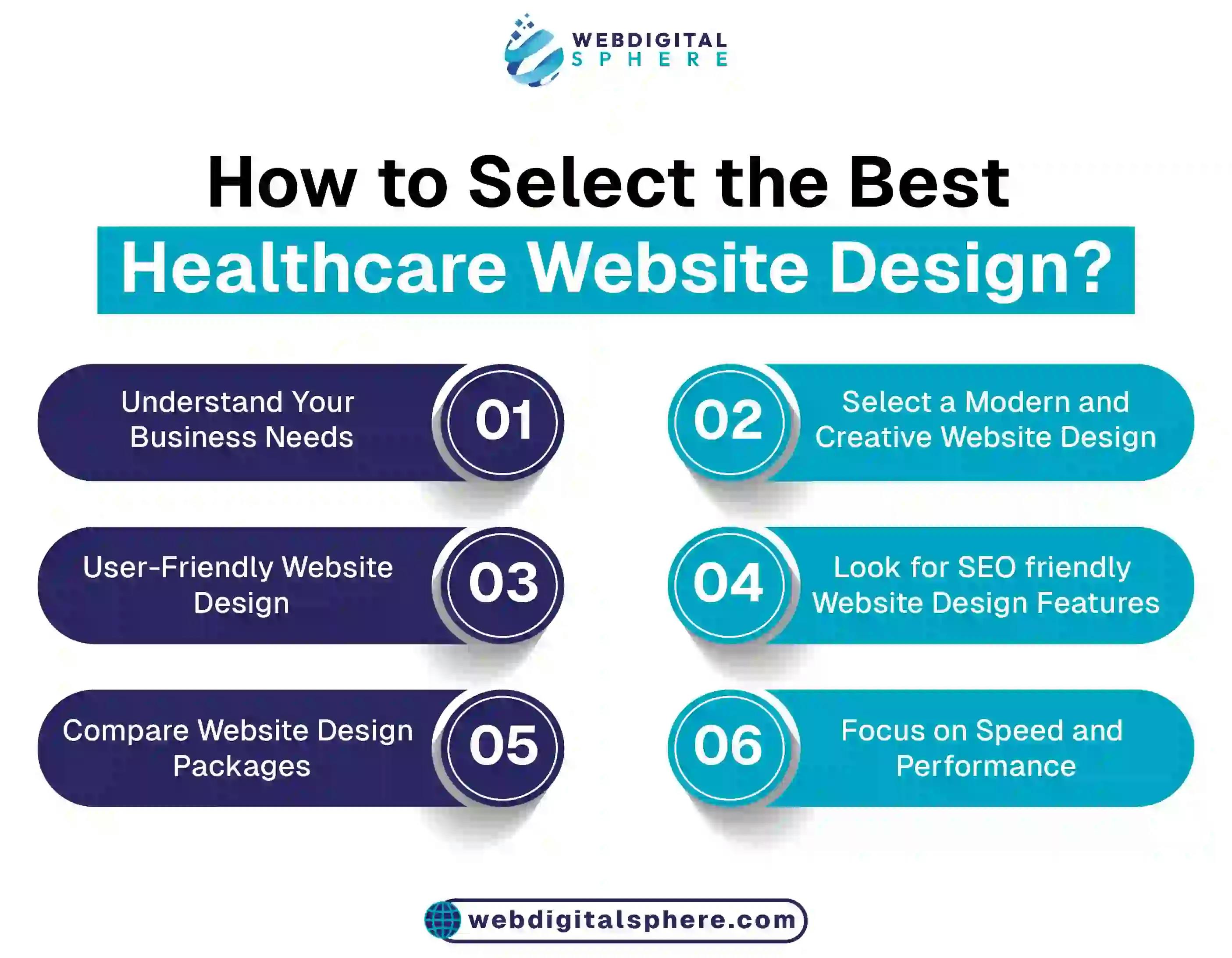 WEBDIGITAL SPHERE

How to Select the Best
Healthcare Website Design?

Understand Your Business Needs
01

02
Select a Modern and Creative Website Design

User-Friendly Website Design
03

04
Look for SEO friendly Website Design Features

Compare Website Design Packages
05

06
Focus on Speed and Performance

webdigitalsphere.com